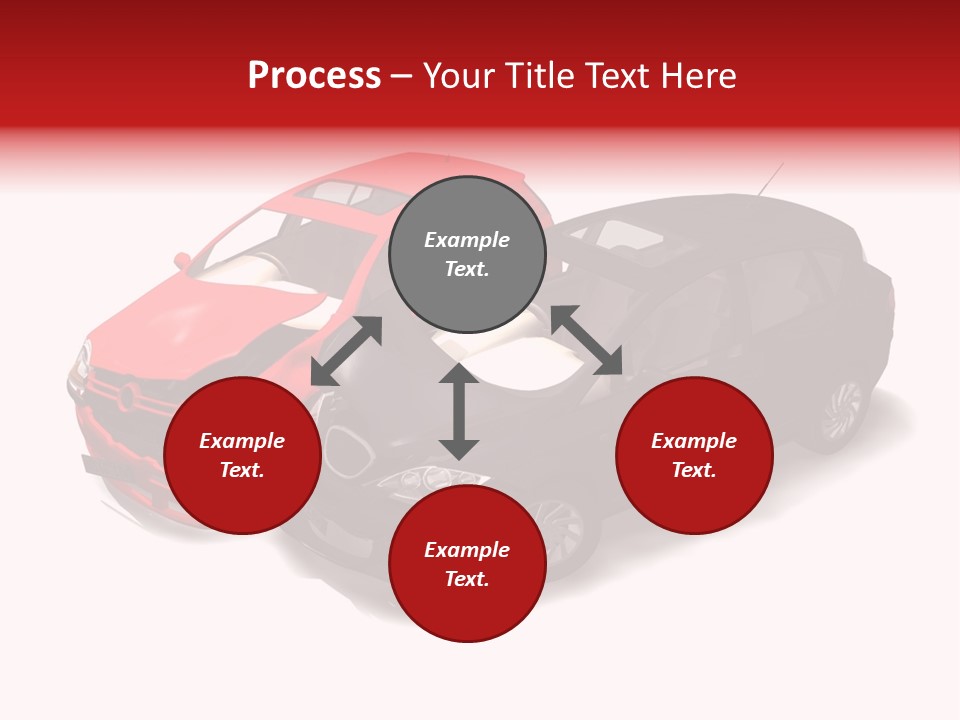 Process – Your Title Text Here

Example Text.

Example Text.

Example Text.

Example Text.